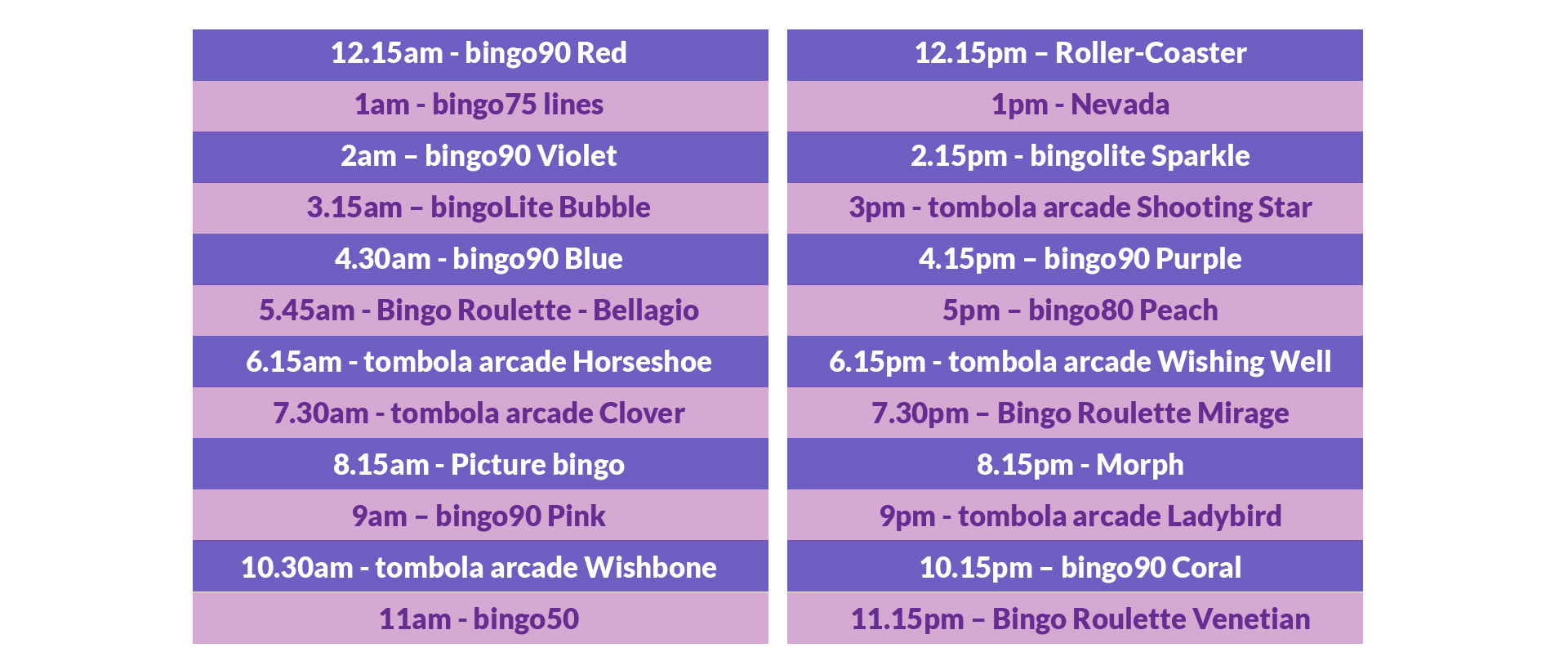 12.15am - bingo90 Red
1am - bingo75 lines
2am – bingo90 Violet
3.15am – bingoLite Bubble
4.30am - bingo90 Blue
5.45am - Bingo Roulette - Bellagio
6.15am - tombola arcade Horseshoe
7.30am - tombola arcade Clover
8.15am - Picture bingo
9am – bingo90 Pink
10.30am - tombola arcade Wishbone
11am - bingo50

12.15pm – Roller-Coaster
1pm - Nevada
2.15pm - bingolite Sparkle
3pm - tombola arcade Shooting Star
4.15pm – bingo90 Purple
5pm – bingo80 Peach
6.15pm - tombola arcade Wishing Well
7.30pm – Bingo Roulette Mirage
8.15pm - Morph
9pm - tombola arcade Ladybird
10.15pm – bingo90 Coral
11.15pm – Bingo Roulette Venetian